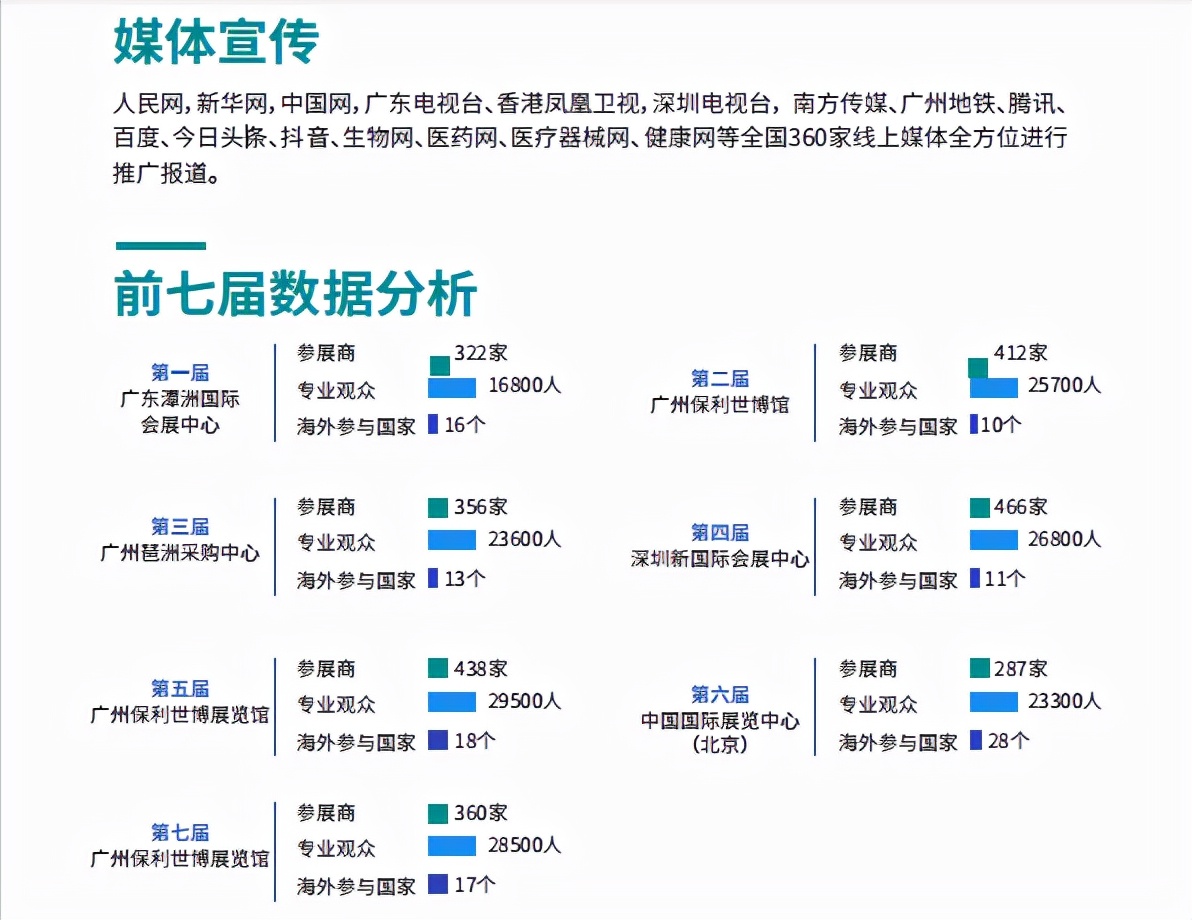 媒体宣传

人民网，新华网，中国网，广东电视台、香港凤凰卫视，深圳电视台，南方传媒、广州地铁、腾讯、百度、今日头条、抖音、生物网、医药网、医疗器械网、健康网等全国360家线上媒体全方位进行推广报道。

前七届数据分析

第一届
广东潭洲国际会展中心
参展商 322家
专业观众 16800人
海外参与国家 16个

第二届
广州保利世博馆
参展商 412家
专业观众 25700人
海外参与国家 10个

第三届
广州琶洲采购中心
参展商 356家
专业观众 23600人
海外参与国家 13个

第四届
深圳新国际会展中心
参展商 466家
专业观众 26800人
海外参与国家 11个

第五届
广州保利世博展览馆
参展商 438家
专业观众 29500人
海外参与国家 18个

第六届
中国国际展览中心（北京）
参展商 287家
专业观众 23300人
海外参与国家 28个

第七届
广州保利世博展览馆
参展商 360家
专业观众 28500人
海外参与国家 17个